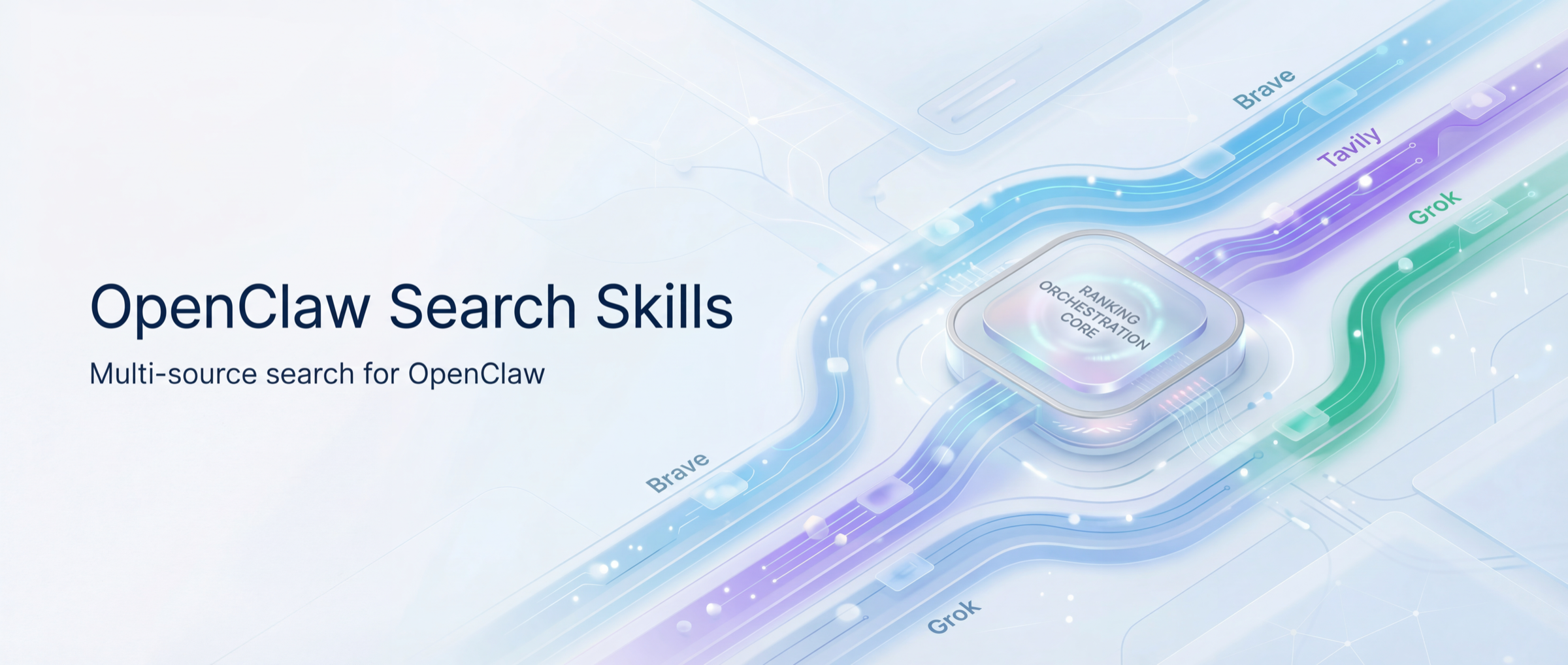 OpenClaw Search Skills

Multi-source search for OpenClaw

Brave

Tavily

Grok

RANKING
ORCHESTRATION
CORE

Brave

Grok